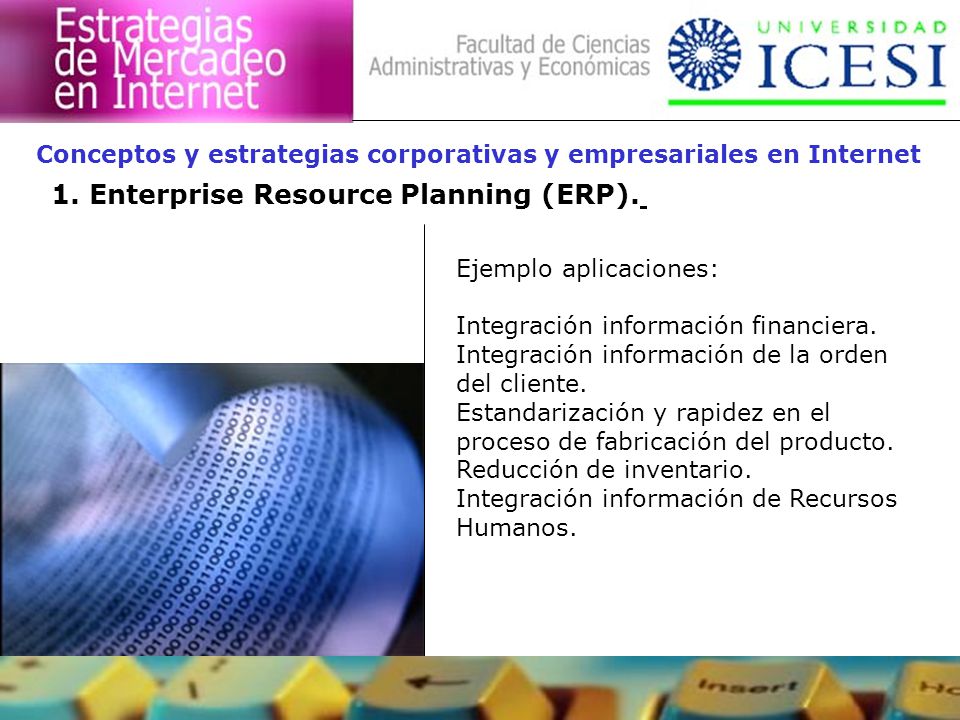 Estrategias de Mercadeo en Internet

Facultad de Ciencias Administrativas y Económicas

UNIVERSIDAD ICESI

Conceptos y estrategias corporativas y empresariales en Internet

1. Enterprise Resource Planning (ERP).

Ejemplo aplicaciones:

Integración información financiera.
Integración información de la orden del cliente.
Estandarización y rapidez en el proceso de fabricación del producto.
Reducción de inventario.
Integración información de Recursos Humanos.

Insert